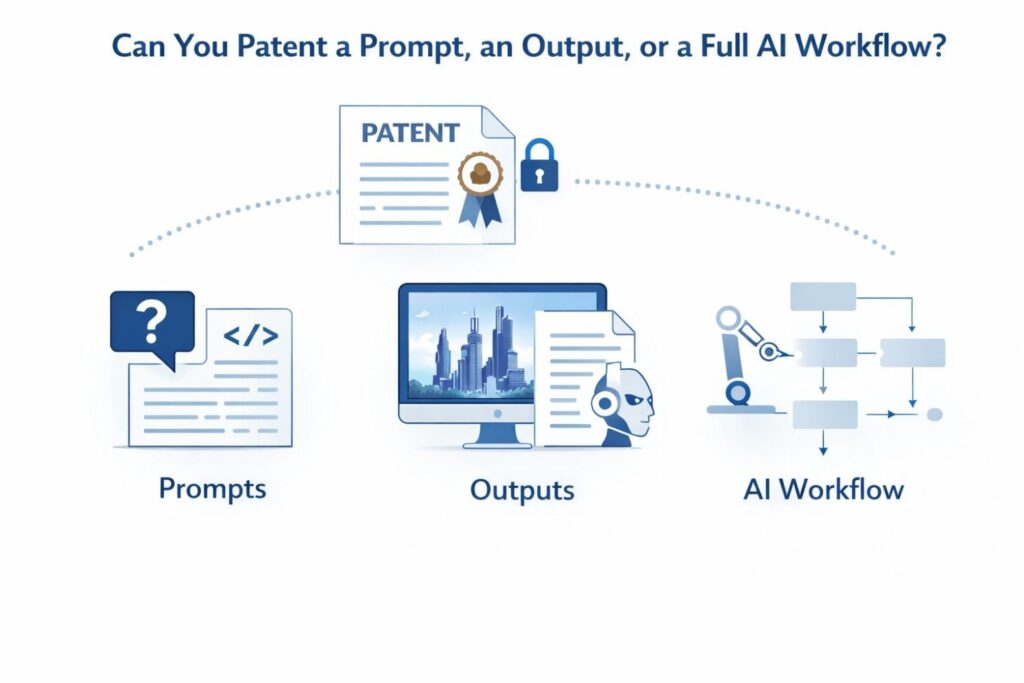 Can You Patent a Prompt, an Output, or a Full AI Workflow?

PATENT

?

</>

Prompts

Outputs

AI Workflow